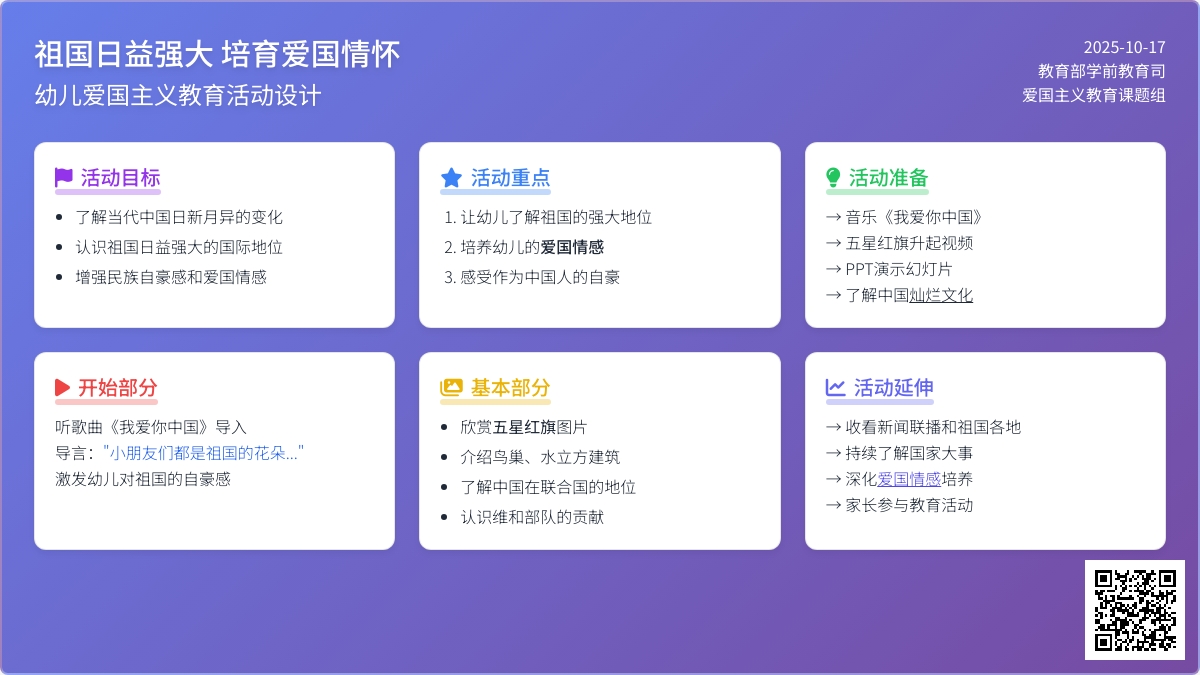 祖国日益强大 培育爱国情怀
幼儿爱国主义教育活动设计

2025-10-17
教育部学前教育司
爱国主义教育课题组

活动目标
- 了解当代中国日新月异的变化
- 认识祖国日益强大的国际地位
- 增强民族自豪感和爱国情感

活动重点
1. 让幼儿了解祖国的强大地位
2. 培养幼儿的爱国情感
3. 感受作为中国人的自豪

活动准备
→ 音乐《我爱你中国》
→ 五星红旗升起视频
→ PPT演示幻灯片
→ 了解中国灿烂文化

开始部分
听歌曲《我爱你中国》导入
导言："小朋友们都是祖国的花朵..."
激发幼儿对祖国的自豪感

基本部分
- 欣赏五星红旗图片
- 介绍鸟巢、水立方建筑
- 了解中国在联合国的地位
- 认识维和部队的贡献

活动延伸
→ 收看新闻联播和祖国各地
→ 持续了解国家大事
→ 深化爱国情感培养
→ 家长参与教育活动